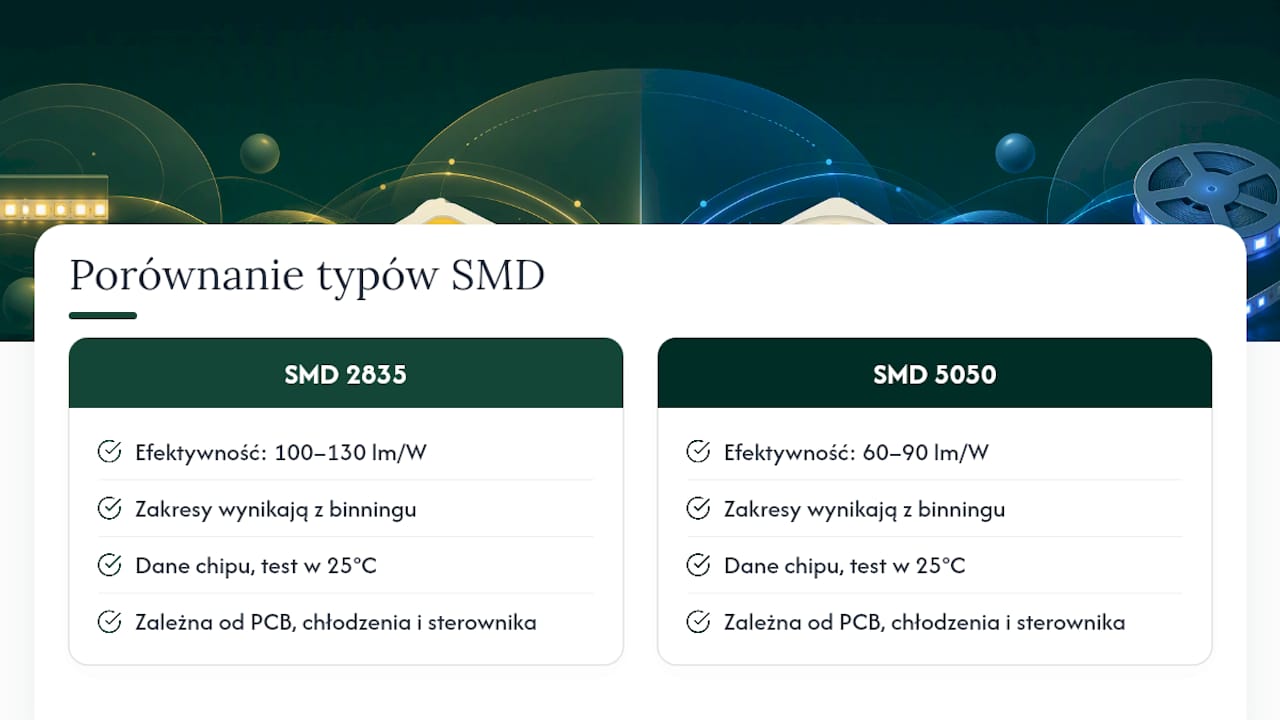 Porównanie typów SMD

SMD 2835

Efektywność: 100–130 lm/W

Zakresy wynikają z binningu

Dane chipu, test w 25°C

Zależna od PCB, chłodzenia i sterownika

SMD 5050

Efektywność: 60–90 lm/W

Zakresy wynikają z binningu

Dane chipu, test w 25°C

Zależna od PCB, chłodzenia i sterownika